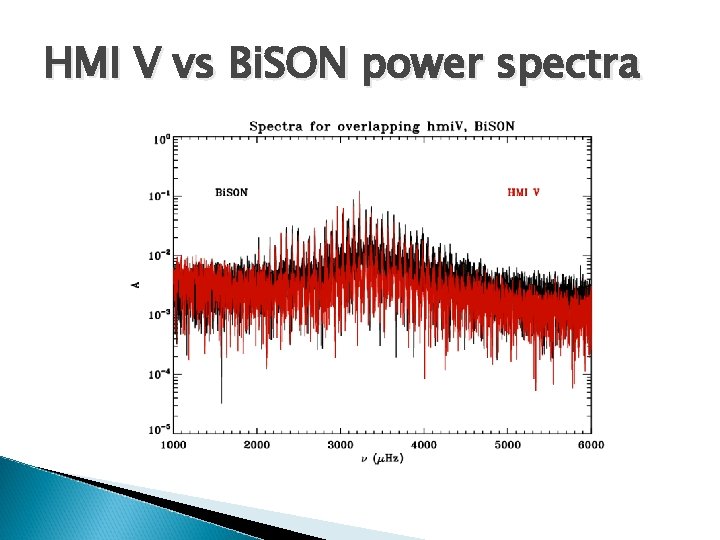 HMI V vs BiSON power spectra

Spectra for overlapping hmiV, BiSON

BiSON

HMI V

$10^{0}$
$10^{-1}$
$10^{-2}$
$10^{-3}$
$10^{-4}$
$10^{-5}$

A

1000 2000 3000 4000 5000 6000

$\nu$ ($\mu$Hz)